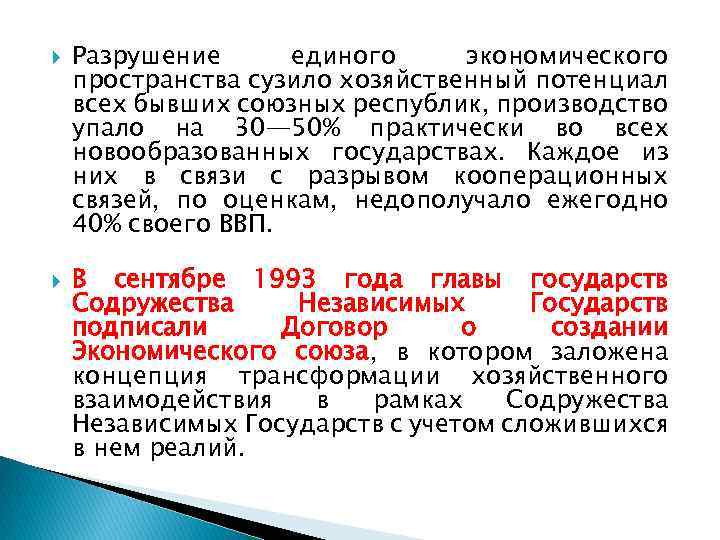 Разрушение единого экономического пространства сузило хозяйственный потенциал всех бывших союзных республик, производство упало на 30—50% практически во всех новообразованных государствах. Каждое из них в связи с разрывом кооперационных связей, по оценкам, недополучало ежегодно 40% своего ВВП.

В сентябре 1993 года главы государств Содружества Независимых Государств подписали Договор о создании Экономического союза, в котором заложена концепция трансформации хозяйственного взаимодействия в рамках Содружества Независимых Государств с учетом сложившихся в нем реалий.